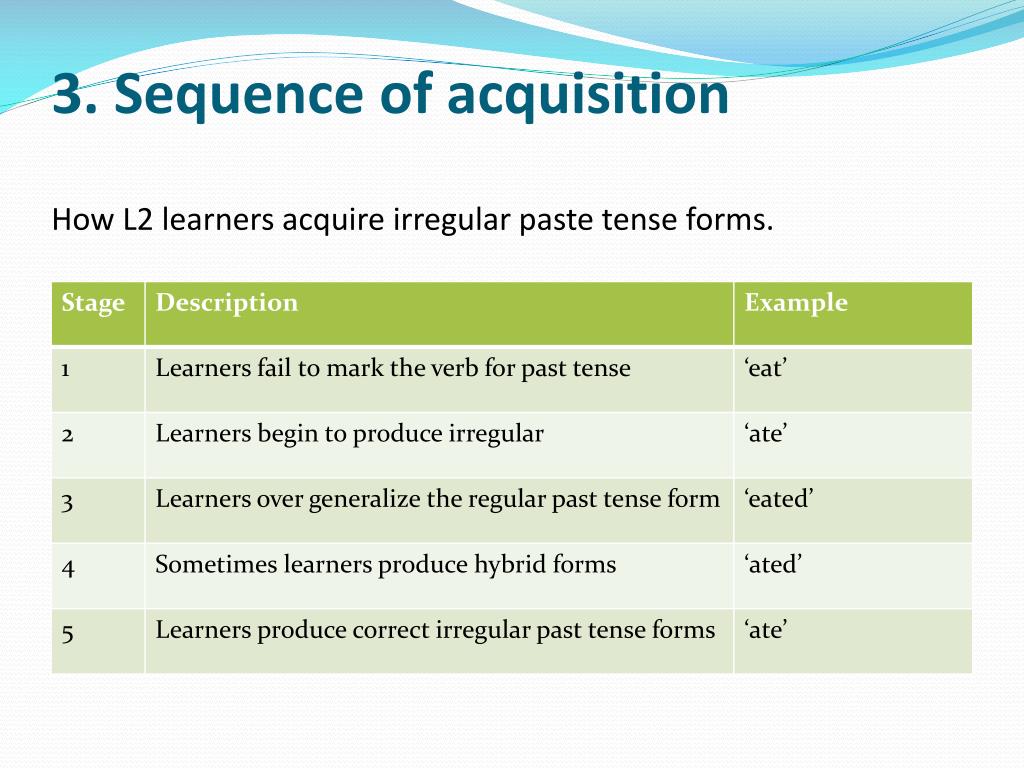 3. Sequence of acquisition

How L2 learners acquire irregular paste tense forms.

| Stage | Description | Example |
|---|---|---|
| 1 | Learners fail to mark the verb for past tense | ‘eat’ |
| 2 | Learners begin to produce irregular | ‘ate’ |
| 3 | Learners over generalize the regular past tense form | ‘eated’ |
| 4 | Sometimes learners produce hybrid forms | ‘ated’ |
| 5 | Learners produce correct irregular past tense forms | ‘ate’ |